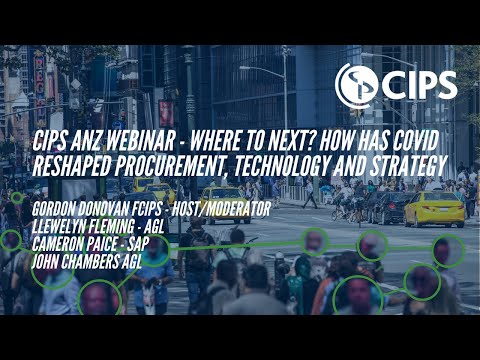 CIPS

CIPS ANZ WEBINAR - WHERE TO NEXT? HOW HAS COVID RESHAPED PROCUREMENT, TECHNOLOGY AND STRATEGY

GORDON DONOVAN FCIPS - HOST/MODERATOR
LLEWELYN FLEMING - AGL
CAMERON PAICE - SAP
JOHN CHAMBERS AGL